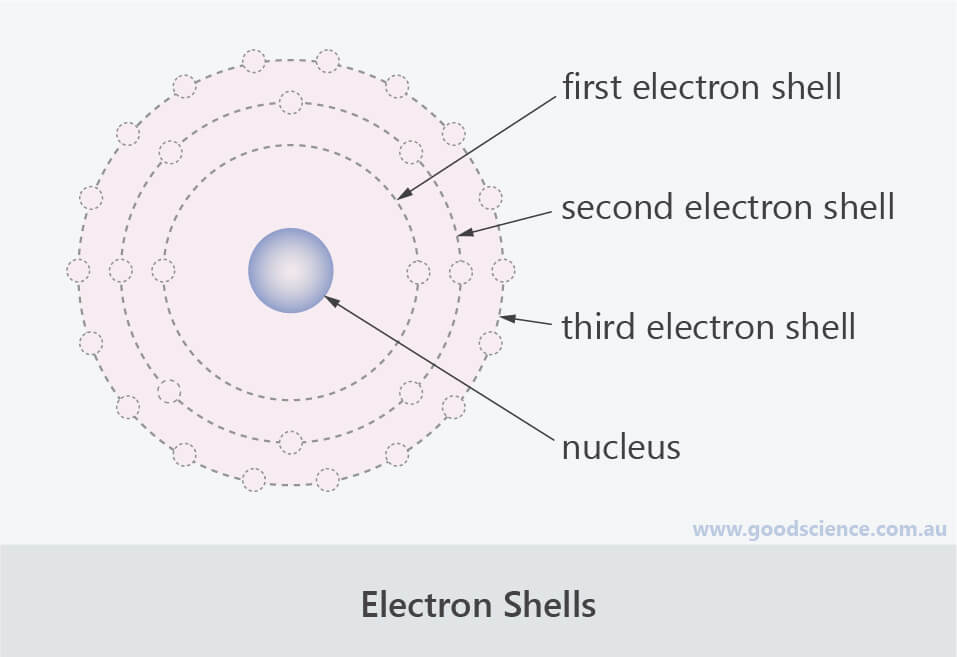 first electron shell

second electron shell

third electron shell

nucleus

www.goodscience.com.au

Electron Shells